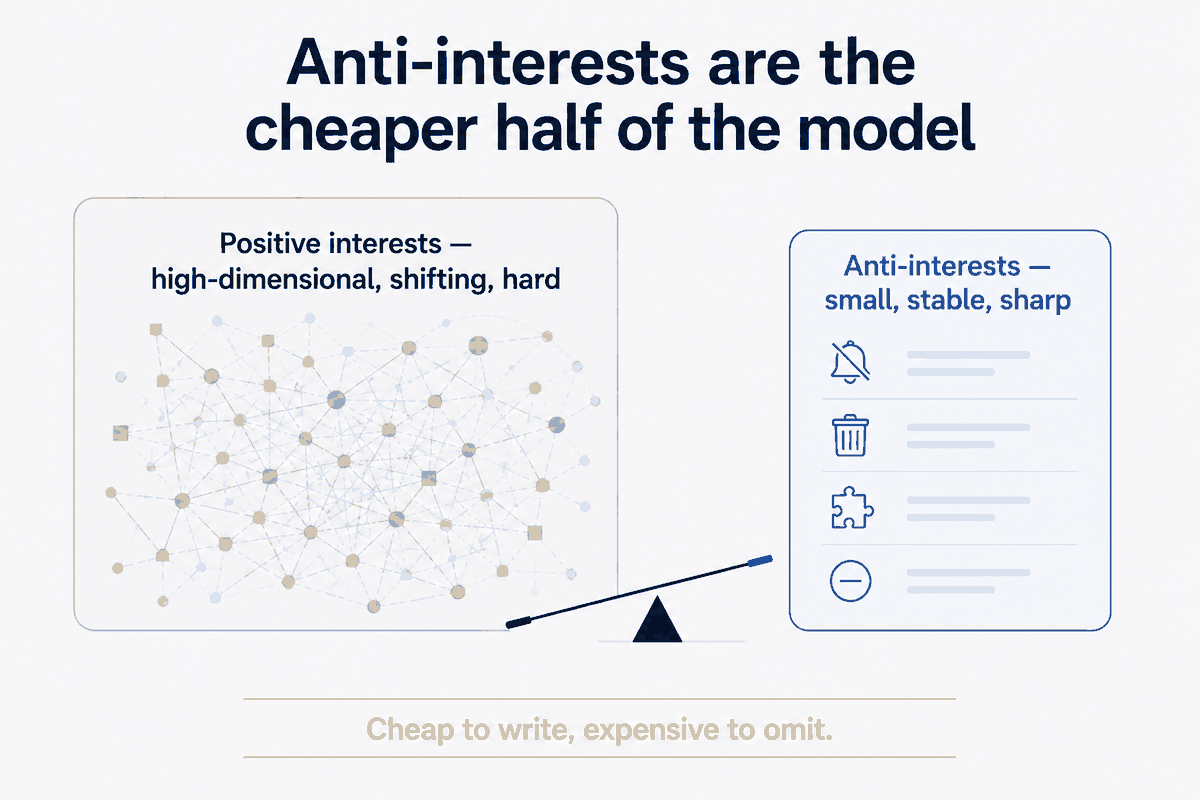 Anti-interests are the cheaper half of the model

Positive interests — high-dimensional, shifting, hard

Anti-interests — small, stable, sharp

Cheap to write, expensive to omit.